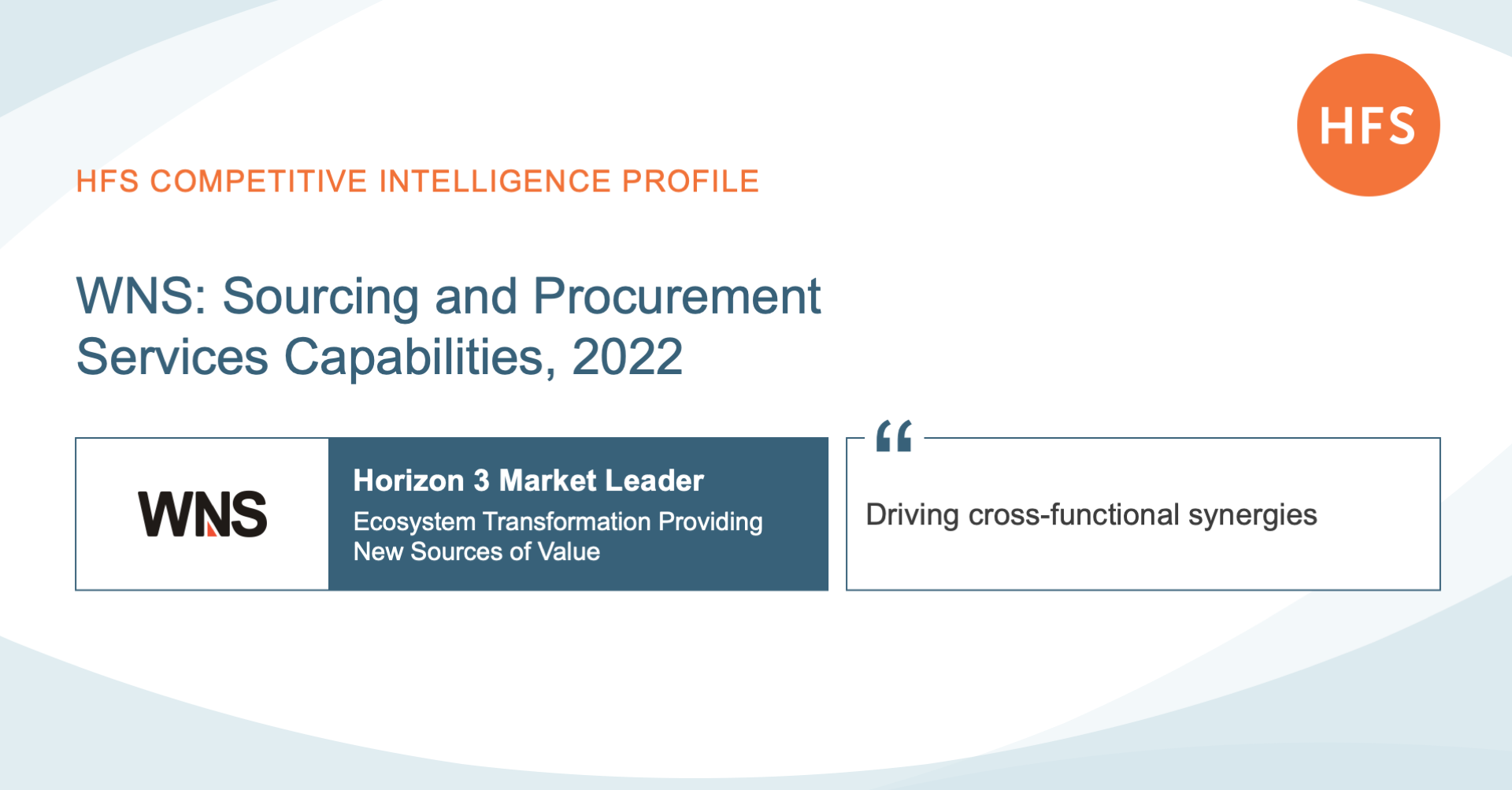 HFS

HFS COMPETITIVE INTELLIGENCE PROFILE

WNS: Sourcing and Procurement Services Capabilities, 2022

WNS

Horizon 3 Market Leader

Ecosystem Transformation Providing New Sources of Value

“

Driving cross-functional synergies